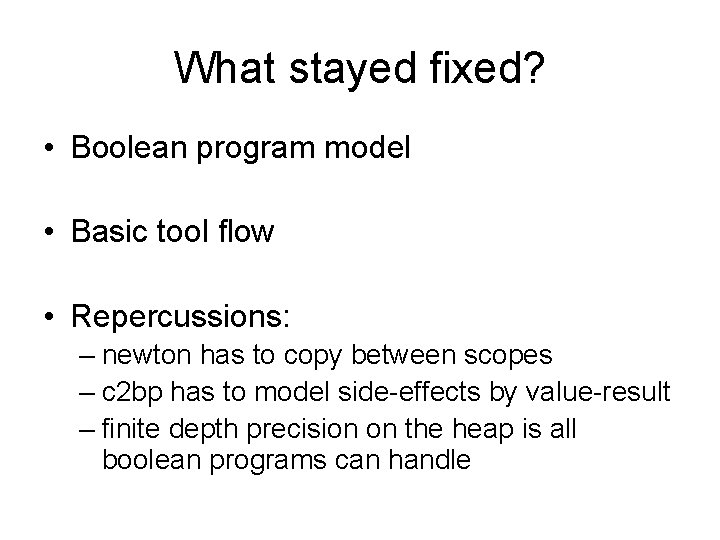 What stayed fixed?

• Boolean program model

• Basic tool flow

• Repercussions:
– newton has to copy between scopes
– c2bp has to model side-effects by value-result
– finite depth precision on the heap is all boolean programs can handle